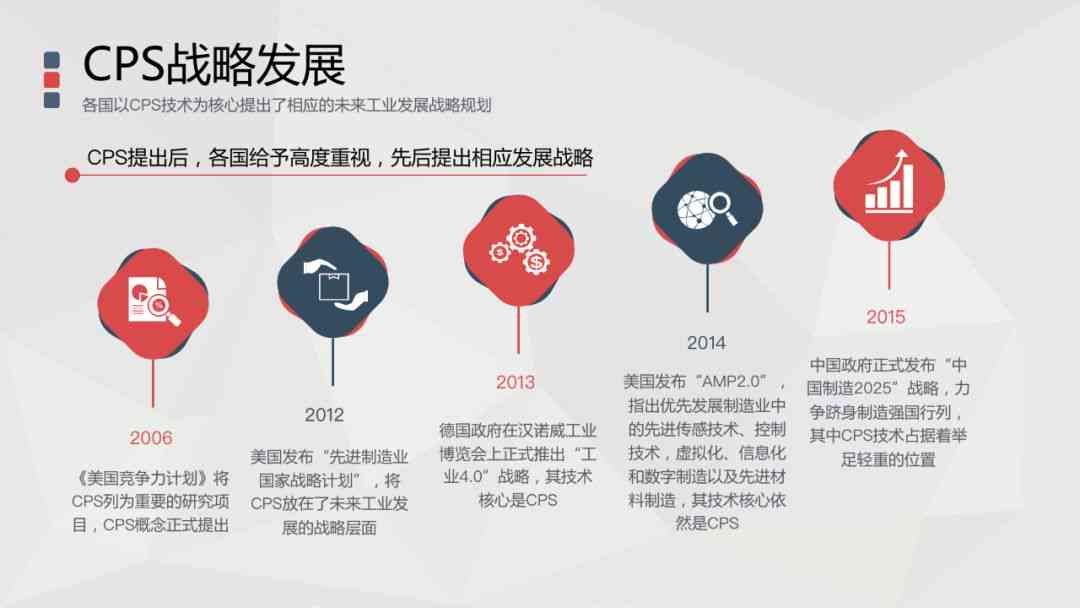 CPS战略发展

各国以CPS技术为核心提出了相应的未来工业发展战略规划

CPS提出后，各国给予高度重视，先后提出相应发展战略

2006

《美国竞争力计划》将CPS列为重要的研究项目，CPS概念正式提出

2012

美国发布“先进制造业国家战略计划”，将CPS放在了未来工业发展的战略层面

2013

德国政府在汉诺威工业博览会上正式推出“工业4.0”战略，其技术核心是CPS

2014

美国发布“AMP2.0”，指出优先发展制造业中的先进传感技术、控制技术，虚拟化、信息化和数字制造以及先进材料制造，其技术核心依然是CPS

2015

中国政府正式发布“中国制造2025”战略，力争跻身制造强国行列，其中CPS技术占据着举足轻重的位置